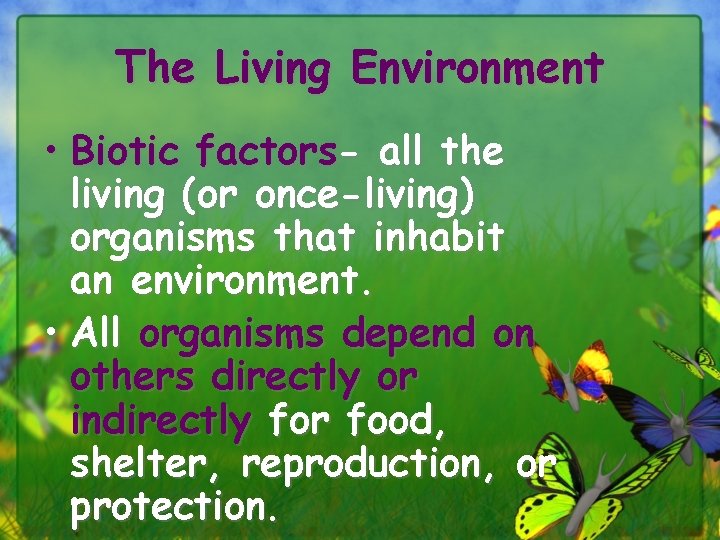 The Living Environment

• Biotic factors- all the living (or once-living) organisms that inhabit an environment.

• All organisms depend on others directly or indirectly for food, shelter, reproduction, or protection.